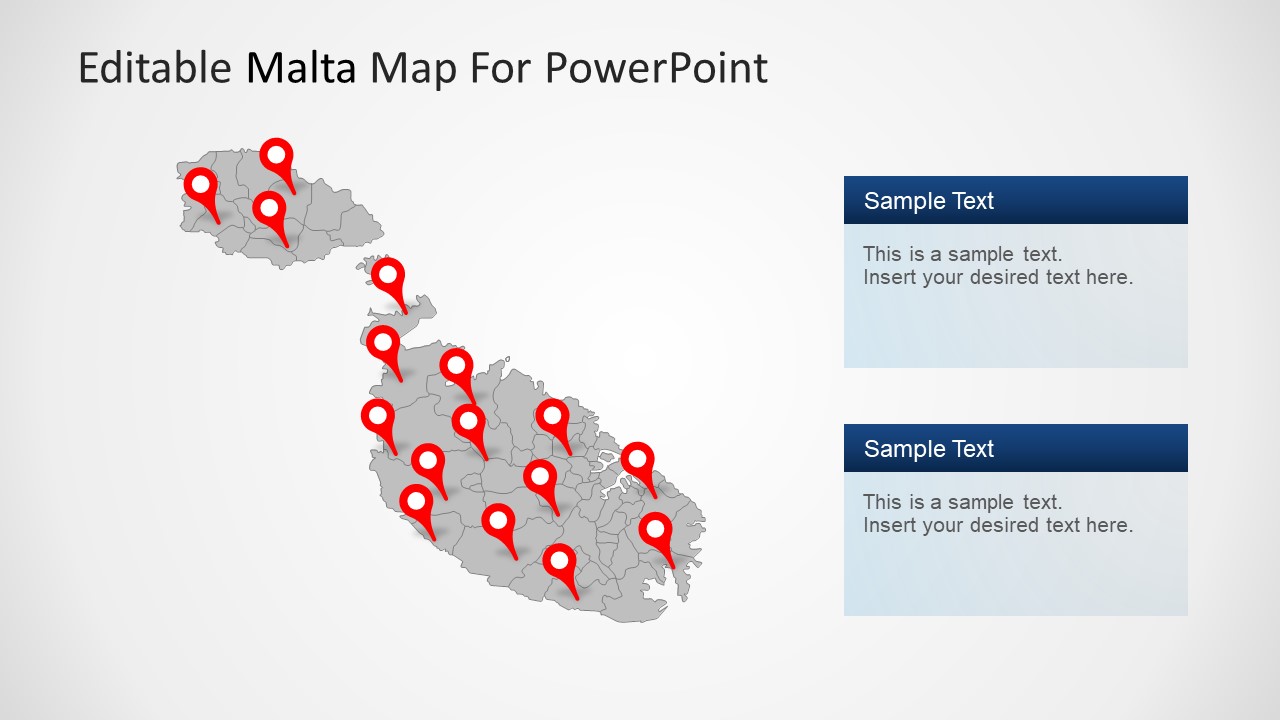 Editable Malta Map For PowerPoint

Sample Text

This is a sample text.
Insert your desired text here.

Sample Text

This is a sample text.
Insert your desired text here.